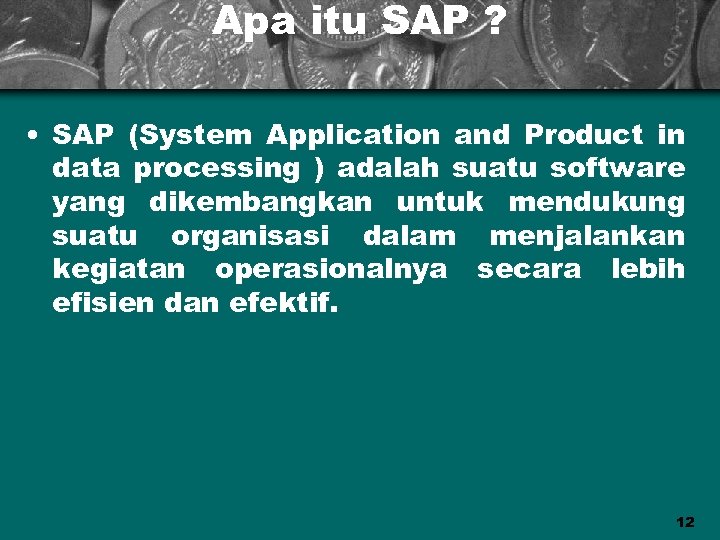 Apa itu SAP ?

• SAP (System Application and Product in data processing ) adalah suatu software yang dikembangkan untuk mendukung suatu organisasi dalam menjalankan kegiatan operasionalnya secara lebih efisien dan efektif.

12